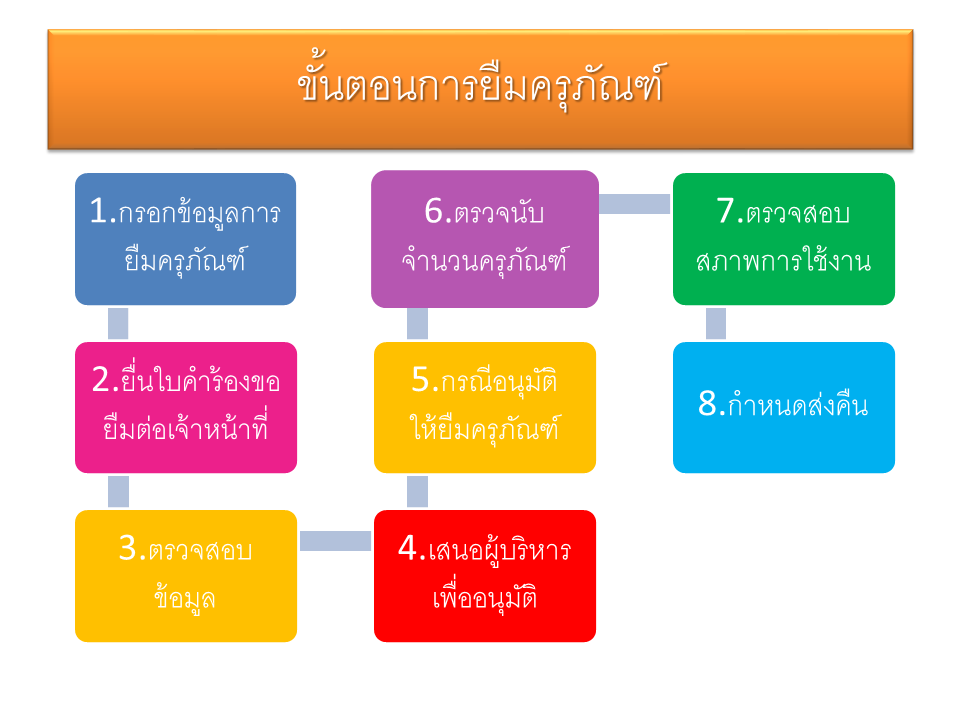 ขั้นตอนการยืมครุภัณฑ์

1.กรอกข้อมูลการยืมครุภัณฑ์

2.ยื่นใบคำร้องขอยืมต่อเจ้าหน้าที่

3.ตรวจสอบข้อมูล

4.เสนอผู้บริหารเพื่ออนุมัติ

5.กรณีอนุมัติให้ยืมครุภัณฑ์

6.ตรวจนับจำนวนครุภัณฑ์

7.ตรวจสอบสภาพการใช้งาน

8.กำหนดส่งคืน